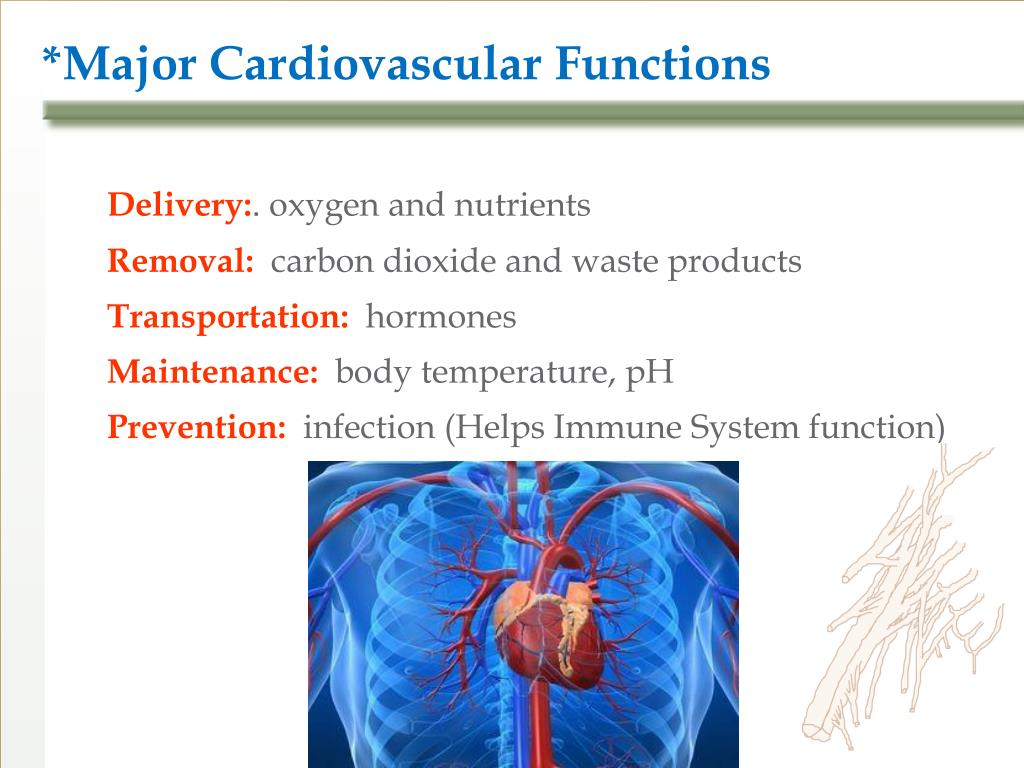 *Major Cardiovascular Functions

Delivery:. oxygen and nutrients

Removal: carbon dioxide and waste products

Transportation: hormones

Maintenance: body temperature, pH

Prevention: infection (Helps Immune System function)